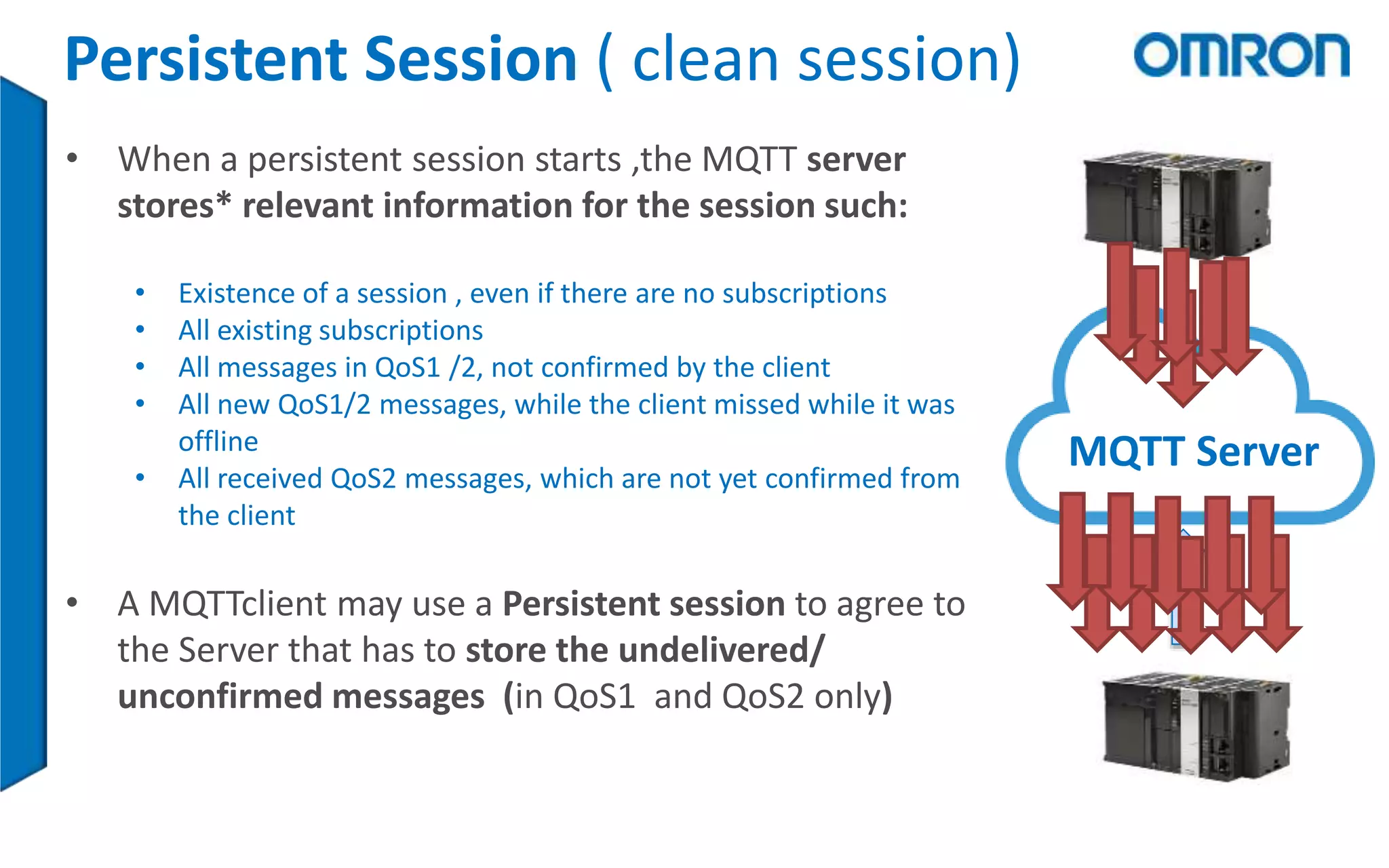 Persistent Session ( clean session)

OMRON

• When a persistent session starts ,the MQTT server stores* relevant information for the session such:

• Existence of a session , even if there are no subscriptions
• All existing subscriptions
• All messages in QoS1 /2, not confirmed by the client
• All new QoS1/2 messages, while the client missed while it was offline
• All received QoS2 messages, which are not yet confirmed from the client

• A MQTTclient may use a Persistent session to agree to the Server that has to store the undelivered/ unconfirmed messages (in QoS1 and QoS2 only)

MQTT Server